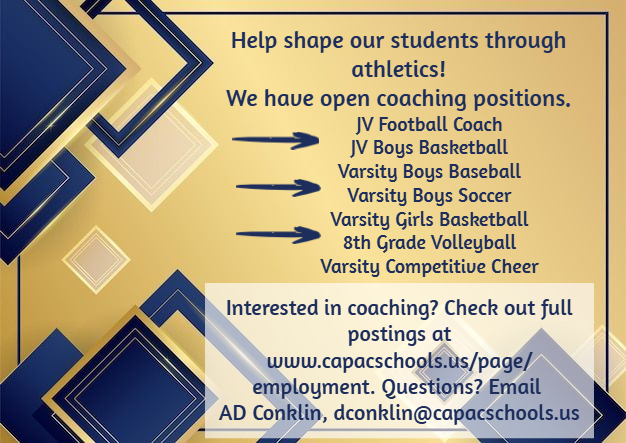 Help shape our students through athletics!
We have open coaching positions.
JV Football Coach
JV Boys Basketball
Varsity Boys Baseball
Varsity Boys Soccer
Varsity Girls Basketball
8th Grade Volleyball
Varsity Competitive Cheer

Interested in coaching? Check out full postings at www.capacschools.us/page/employment. Questions? Email AD Conklin, dconklin@capacschools.us